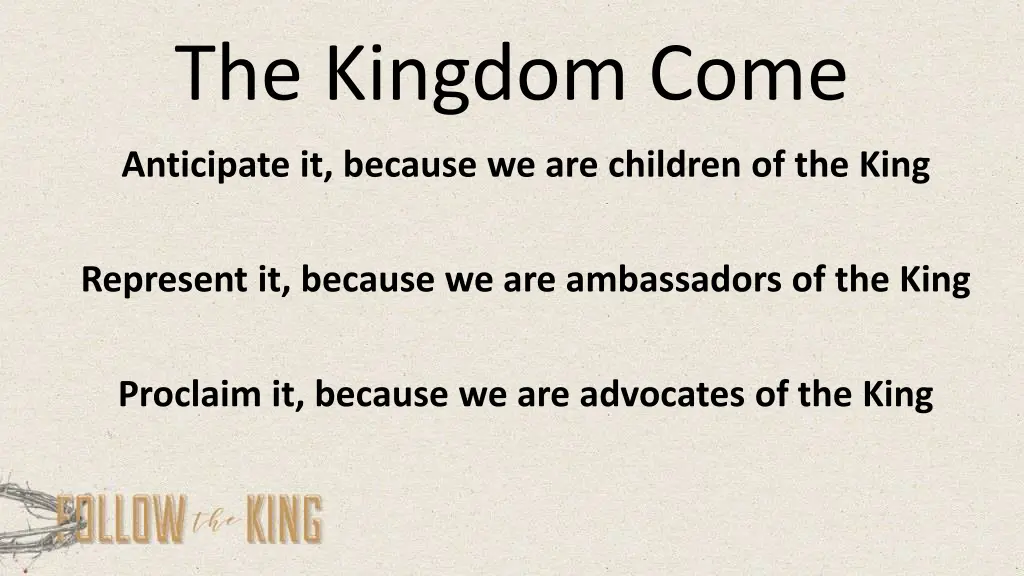 The Kingdom Come

Anticipate it, because we are children of the King

Represent it, because we are ambassadors of the King

Proclaim it, because we are advocates of the King

FOLLOW the KING